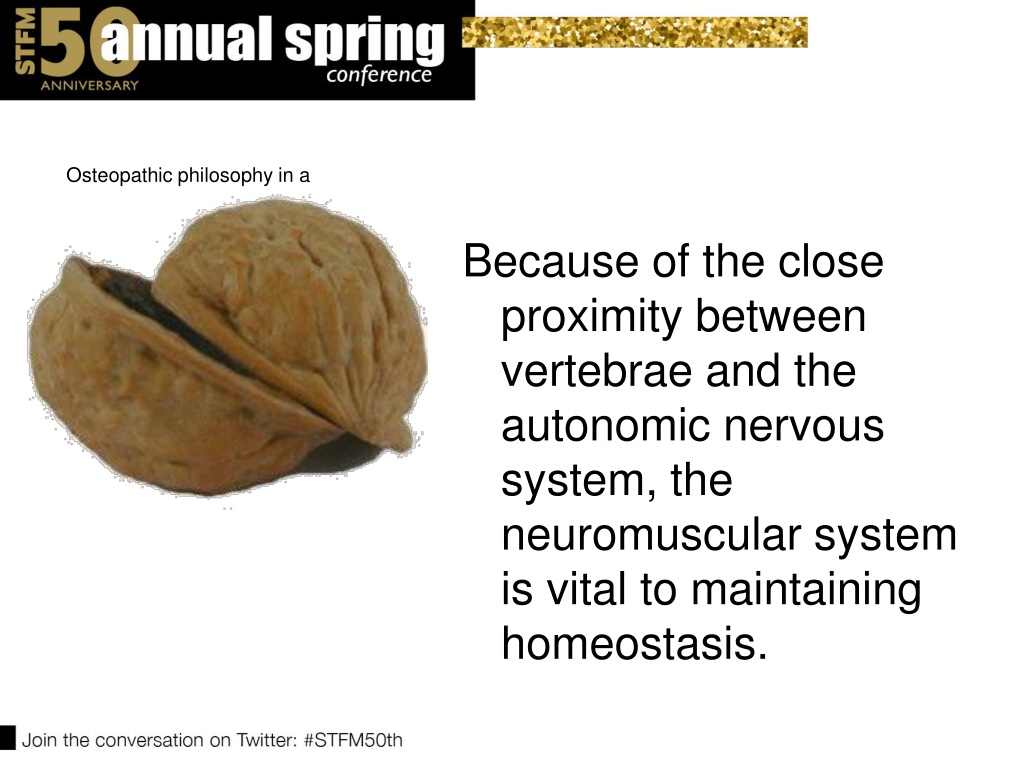 STFM 50 ANNIVERSARY annual spring conference

Osteopathic philosophy in a

Because of the close proximity between vertebrae and the autonomic nervous system, the neuromuscular system is vital to maintaining homeostasis.

Join the conversation on Twitter: #STFM50th